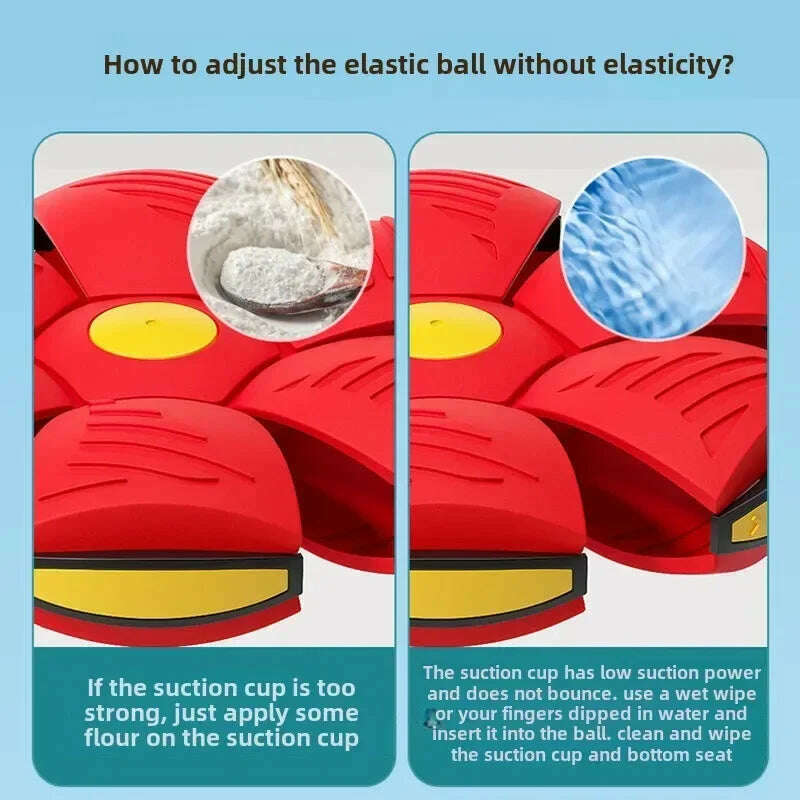 How to adjust the elastic ball without elasticity?

If the suction cup is too strong, just apply some flour on the suction cup

The suction cup has low suction power and does not bounce. use a wet wipe or your fingers dipped in water and insert it into the ball. clean and wipe the suction cup and bottom seat